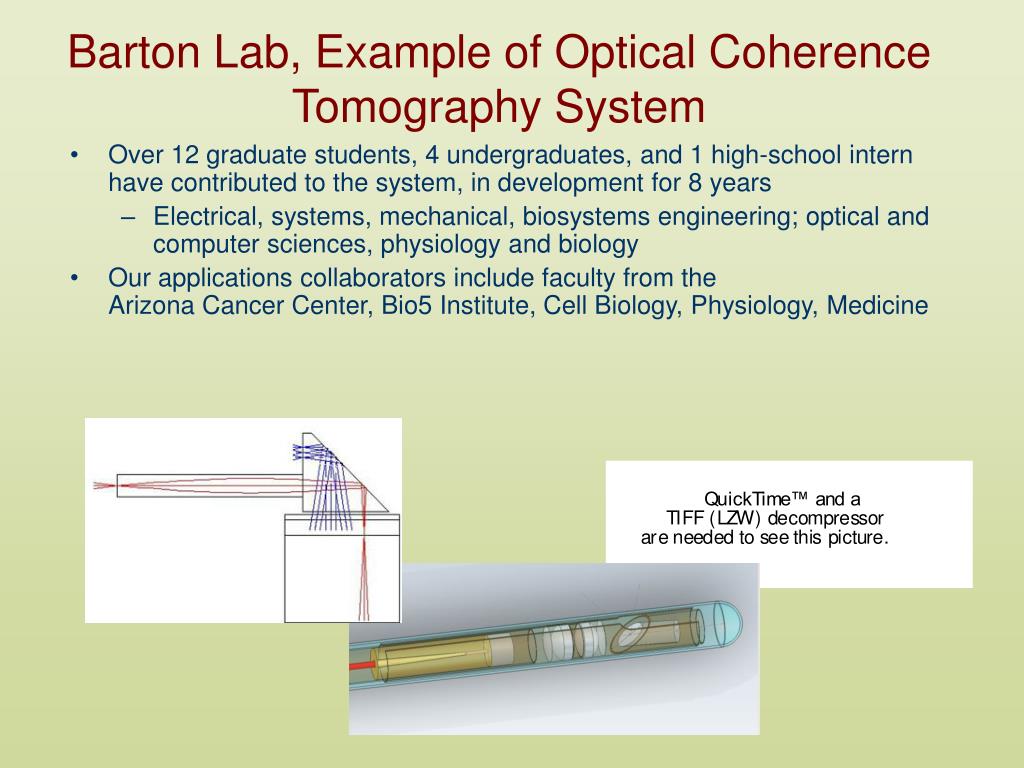 Barton Lab, Example of Optical Coherence Tomography System

• Over 12 graduate students, 4 undergraduates, and 1 high-school intern have contributed to the system, in development for 8 years

– Electrical, systems, mechanical, biosystems engineering; optical and computer sciences, physiology and biology

• Our applications collaborators include faculty from the Arizona Cancer Center, Bio5 Institute, Cell Biology, Physiology, Medicine

QuickTime™ and a TIFF (LZW) decompressor are needed to see this picture.